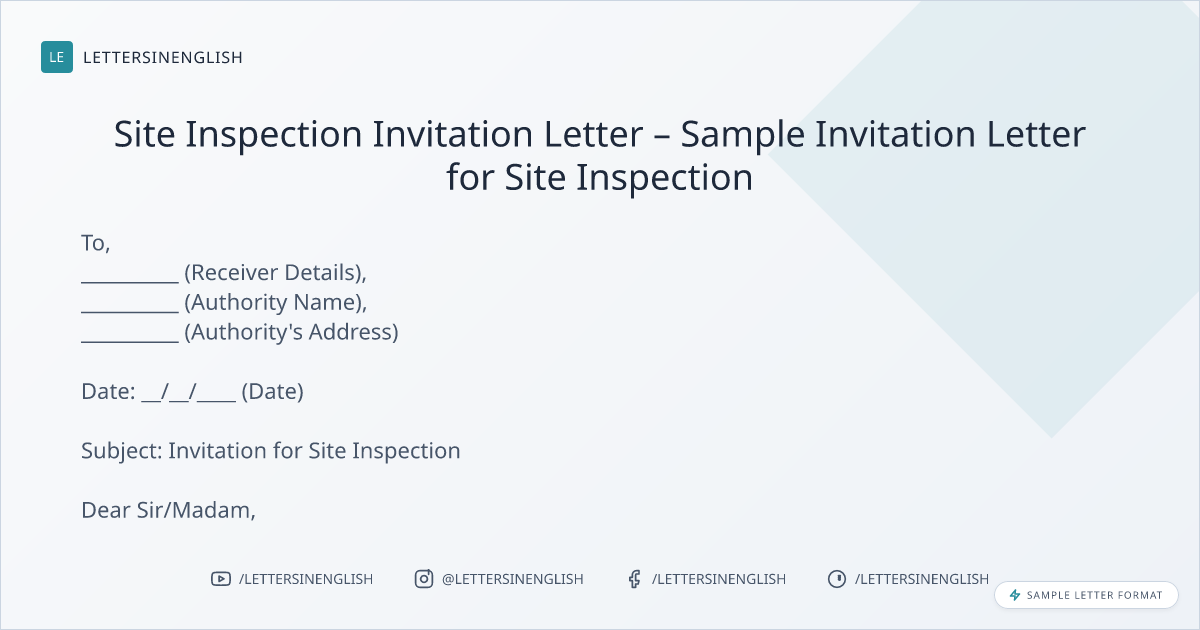 LE LETTERSINENGLISH

Site Inspection Invitation Letter – Sample Invitation Letter for Site Inspection

To,
__________ (Receiver Details),
__________ (Authority Name),
__________ (Authority's Address)

Date: __/__/____ (Date)

Subject: Invitation for Site Inspection

Dear Sir/Madam,

/LETTERSINENGLISH @LETTERSINENGLISH /LETTERSINENGLISH /LETTERSINENGLISH

SAMPLE LETTER FORMAT